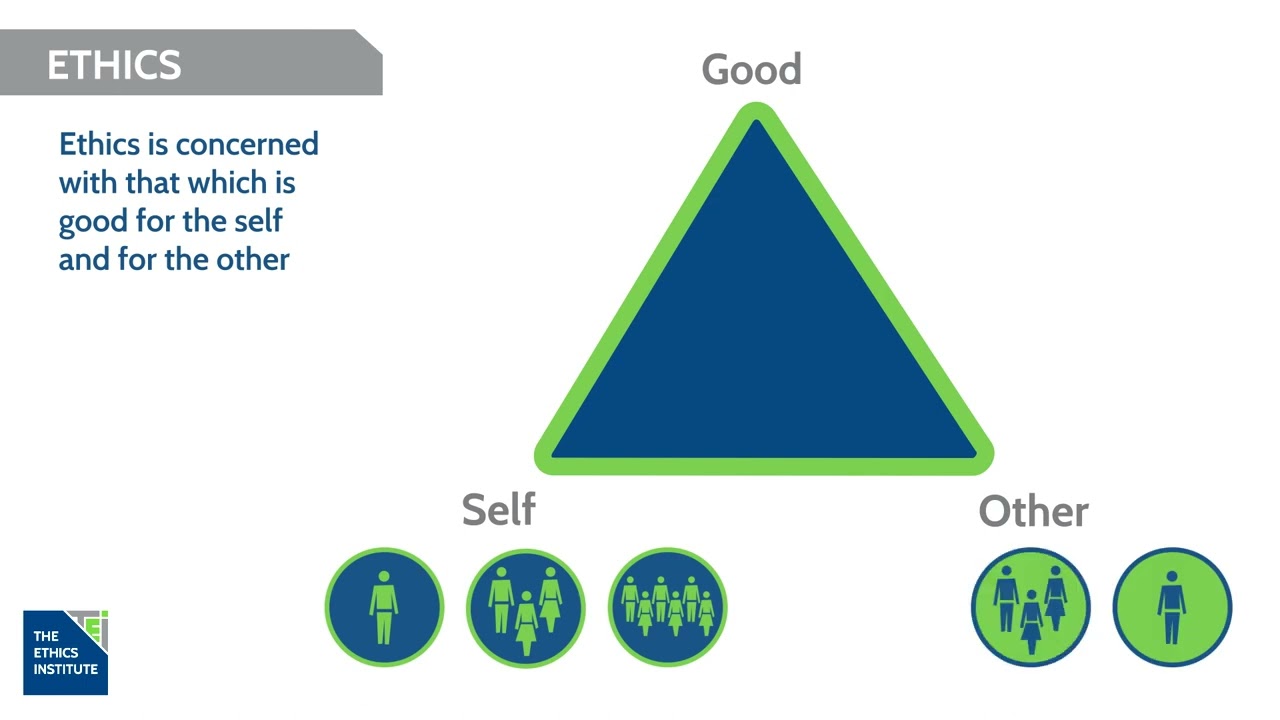 ETHICS

Ethics is concerned with that which is good for the self and for the other

Good

Self

Other

THE
ETHICS
INSTITUTE